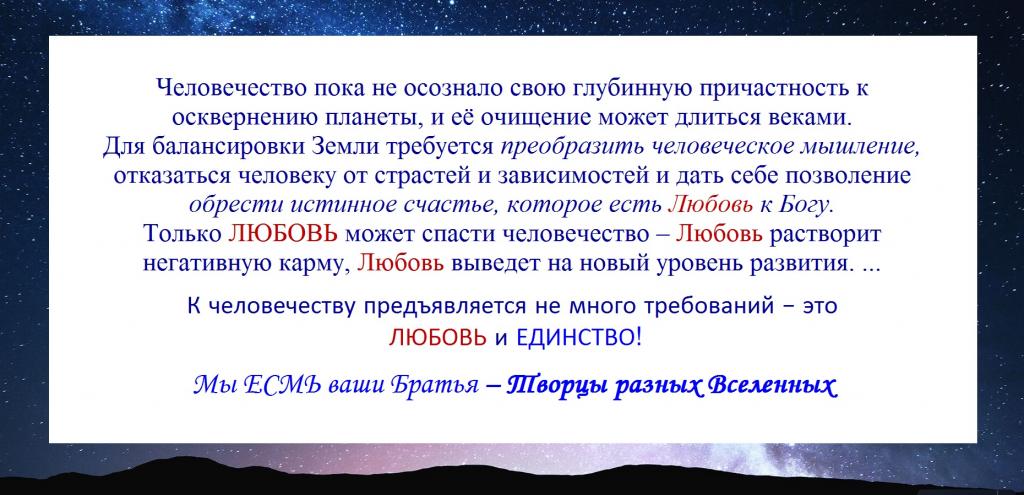 Человечество пока не осознало свою глубинную причастность к осквернению планеты, и её очищение может длиться веками. Для балансировки Земли требуется преобразить человеческое мышление, отказаться человеку от страстей и зависимостей и дать себе позволение обрести истинное счастье, которое есть Любовь к Богу. Только ЛЮБОВЬ может спасти человечество – Любовь растворит негативную карму, Любовь выведет на новый уровень развития. ...

К человечеству предъявляется не много требований – это ЛЮБОВЬ и ЕДИНСТВО!

Мы ЕСМЬ ваши Братья – Творцы разных Вселенных